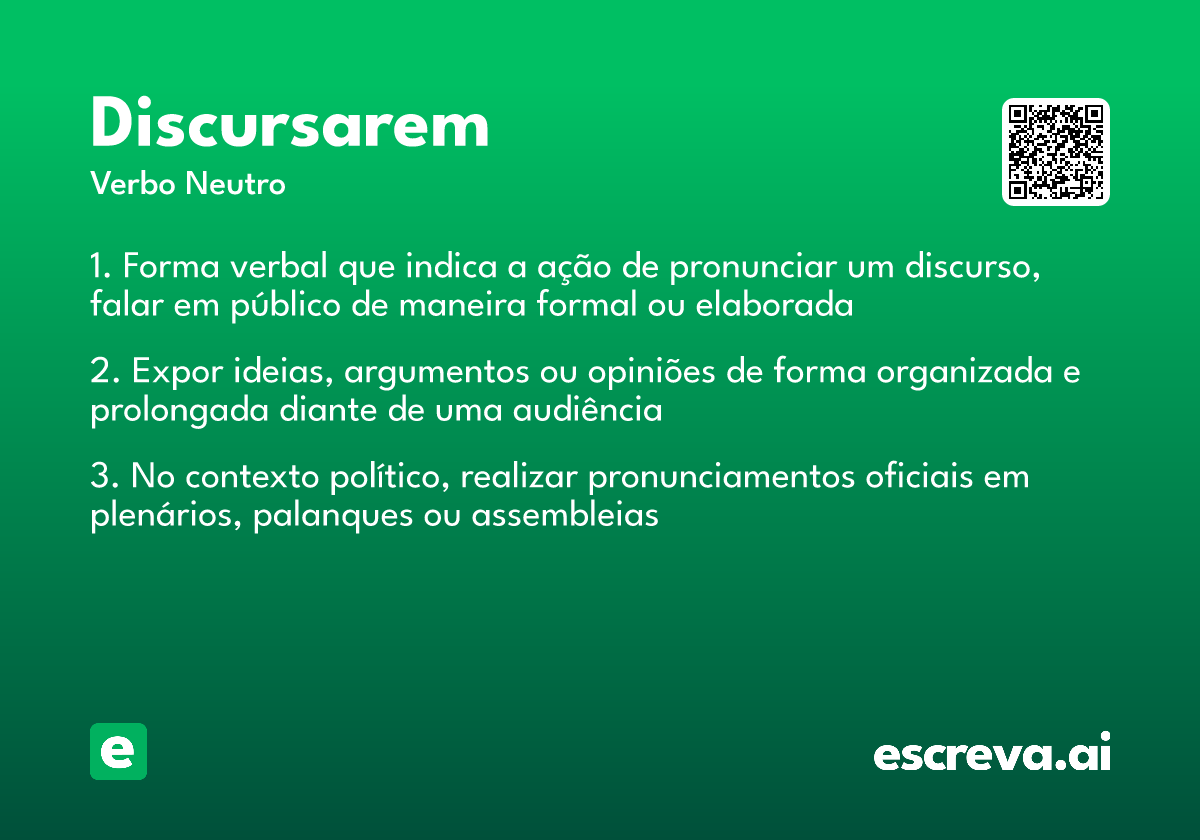 Discursarem
Verbo Neutro

1. Forma verbal que indica a ação de pronunciar um discurso, falar em público de maneira formal ou elaborada

2. Expor ideias, argumentos ou opiniões de forma organizada e prolongada diante de uma audiência

3. No contexto político, realizar pronunciamentos oficiais em plenários, palanques ou assembleias

e

escreva.ai